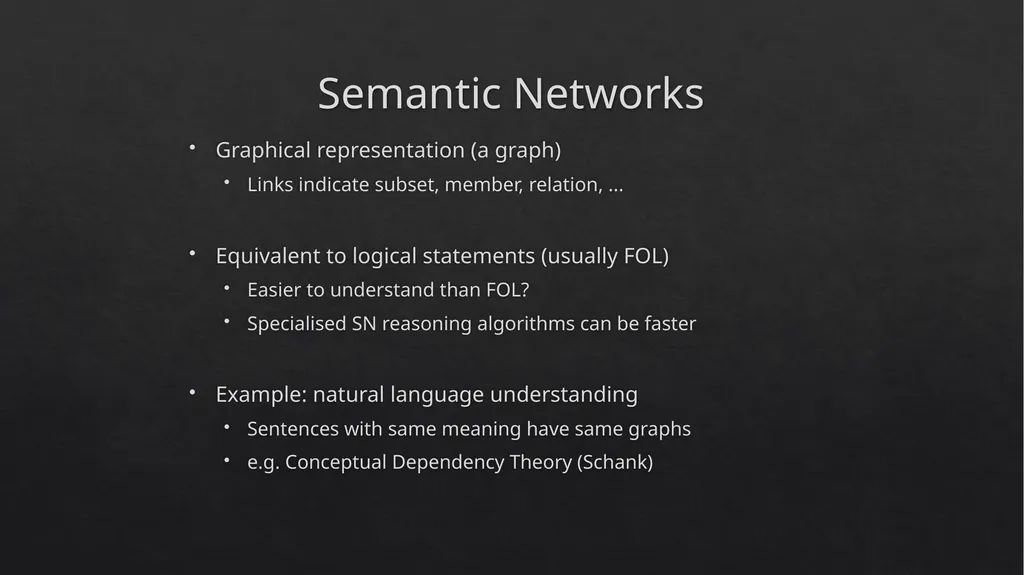 Semantic Networks

• Graphical representation (a graph)
  • Links indicate subset, member, relation, ...

• Equivalent to logical statements (usually FOL)
  • Easier to understand than FOL?
  • Specialised SN reasoning algorithms can be faster

• Example: natural language understanding
  • Sentences with same meaning have same graphs
  • e.g. Conceptual Dependency Theory (Schank)